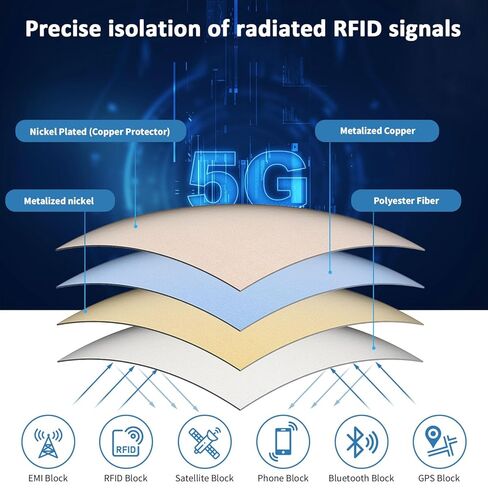 Precise isolation of radiated RFID signals

Nickel Plated (Copper Protector)

Metalized Copper

5G

Metalized nickel

Polyester Fiber

RFID

EMI Block

RFID Block

Satellite Block

Phone Block

Bluetooth Block

GPS Block